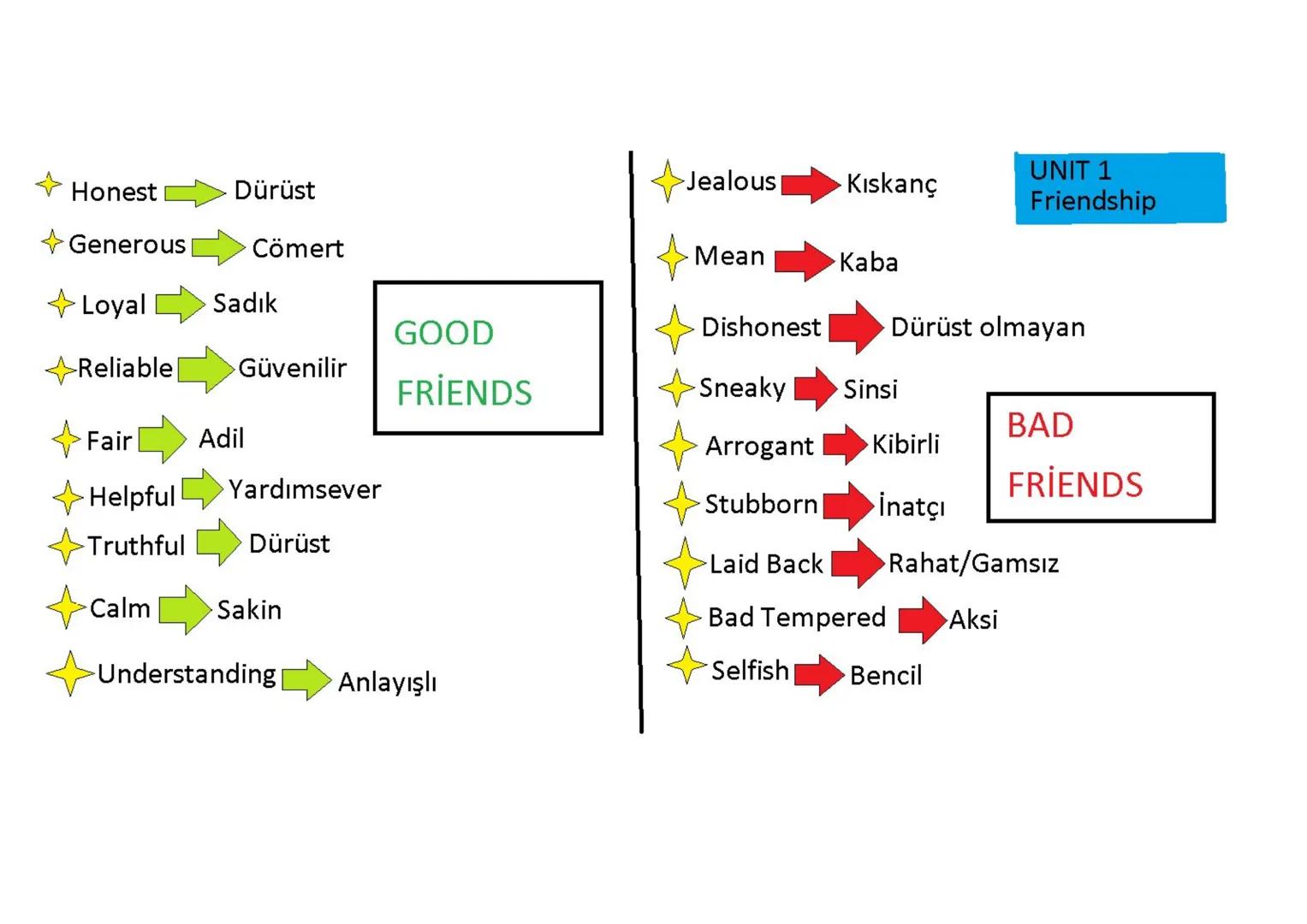 Honest Dürüst
Generous Cömert
Loyal Sadık
Reliable Güvenilir
Fair Adil
Helpful Yardımsever
Truthful Dürüst
Calm Sakin
Understanding Anlayışlı

GOOD FRİENDS

Jealous Kıskanç
Mean Kaba
Dishonest Dürüst olmayan
Sneaky Sinsi
Arrogant Kibirli
Stubborn İnatçı
Laid Back Rahat/Gamsız
Bad Tempered Aksi
Selfish Bencil

UNIT 1
Friendship

BAD FRİENDS